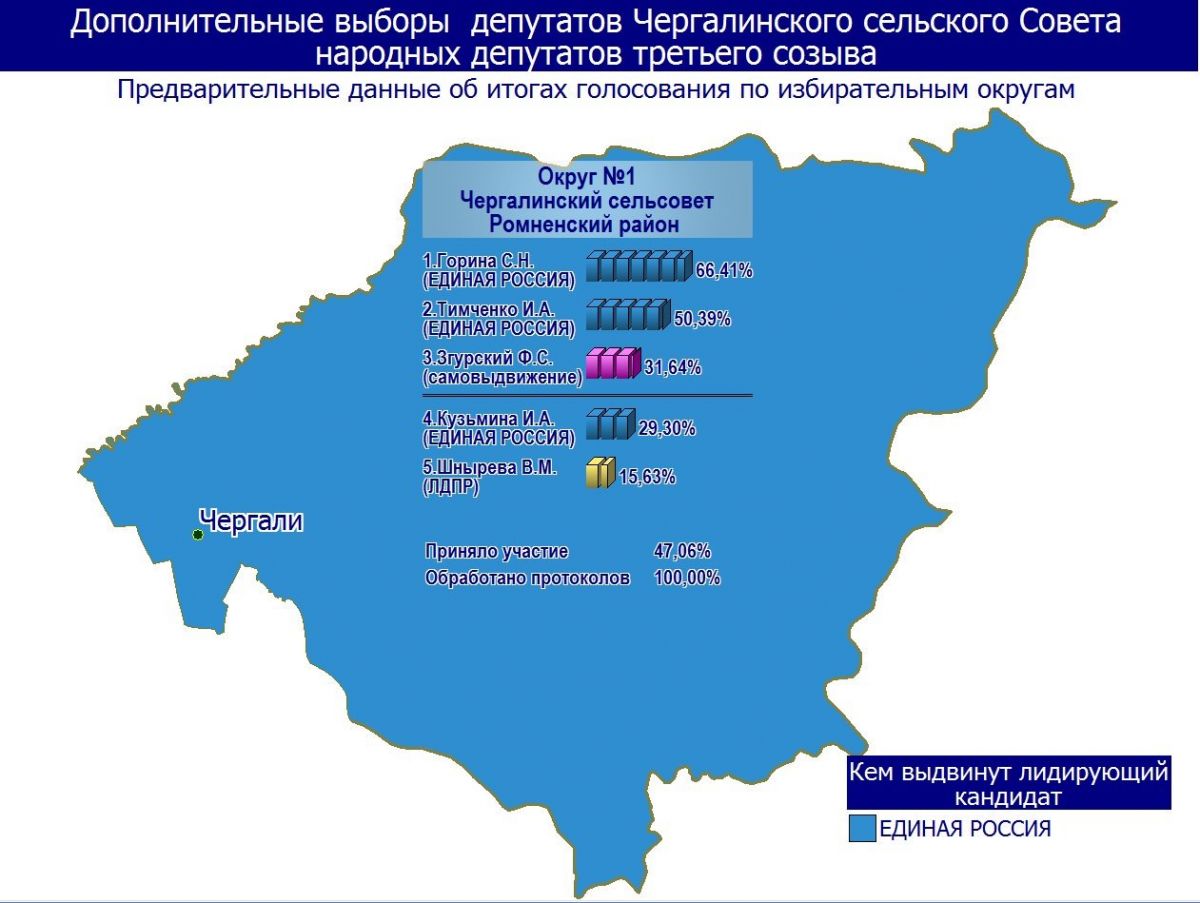 Дополнительные выборы депутатов Чергалинского сельского Совета народных депутатов третьего созыва

Предварительные данные об итогах голосования по избирательным округам

Округ №1
Чергалинский сельсовет
Ромненский район

1.Горина С.Н. (ЕДИНАЯ РОССИЯ) 66,41%

2.Тимченко И.А. (ЕДИНАЯ РОССИЯ) 50,39%

3.Згурский Ф.С. (самовыдвижение) 31,64%

4.Кузьмина И.А. (ЕДИНАЯ РОССИЯ) 29,30%

5.Шнырева В.М. (ЛДПР) 15,63%

Чергали

Приняло участие 47,06%
Обработано протоколов 100,00%

Кем выдвинут лидирующий кандидат

ЕДИНАЯ РОССИЯ